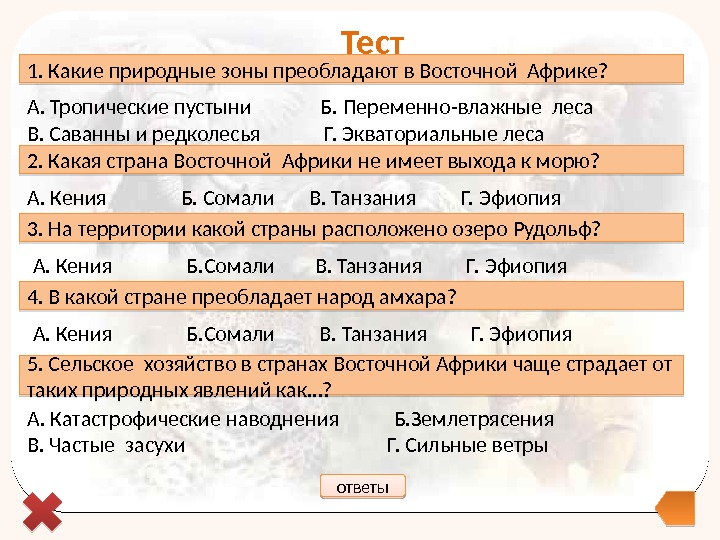 Тест

1. Какие природные зоны преобладают в Восточной Африке?

А. Тропические пустыни
Б. Переменно-влажные леса
В. Саванны и редколесья
Г. Экваториальные леса

2. Какая страна Восточной Африки не имеет выхода к морю?

А. Кения
Б. Сомали
В. Танзания
Г. Эфиопия

3. На территории какой страны расположено озеро Рудольф?

А. Кения
Б.Сомали
В. Танзания
Г. Эфиопия

4. В какой стране преобладает народ амхара?

А. Кения
Б.Сомали
В. Танзания
Г. Эфиопия

5. Сельское хозяйство в странах Восточной Африки чаще страдает от таких природных явлений как…?

А. Катастрофические наводнения
Б.Землетрясения
В. Частые засухи
Г. Сильные ветры

ответы